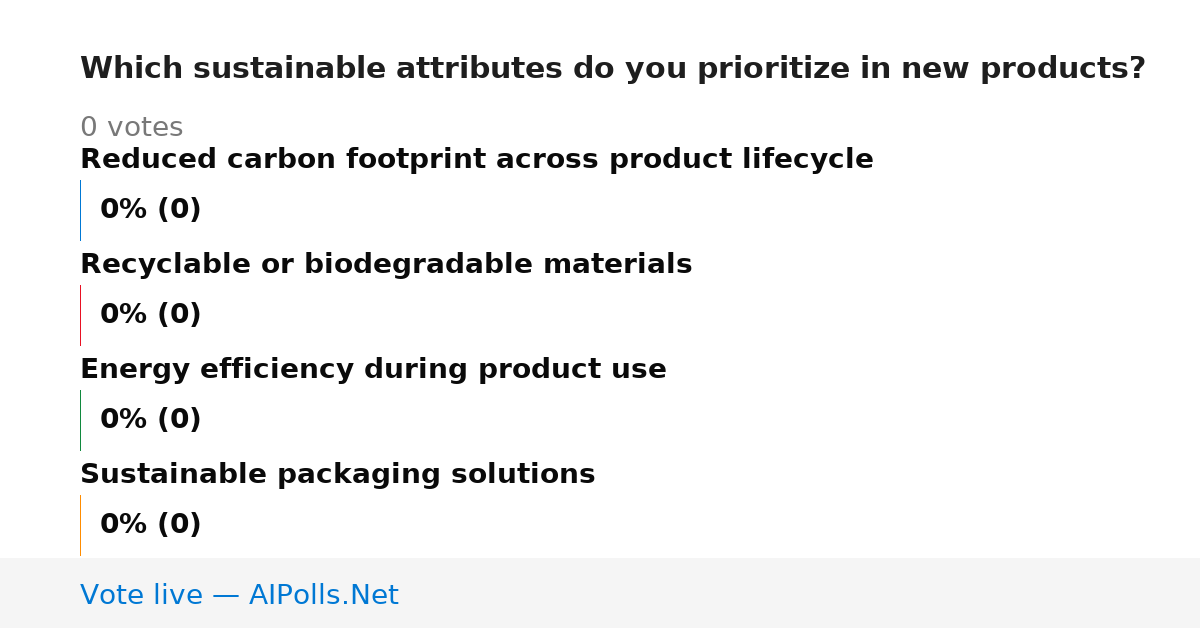 Which sustainable attributes do you prioritize in new products?

0 votes

Reduced carbon footprint across product lifecycle

0% (0)

Recyclable or biodegradable materials

0% (0)

Energy efficiency during product use

0% (0)

Sustainable packaging solutions

0% (0)

Vote live — AIPolls.Net